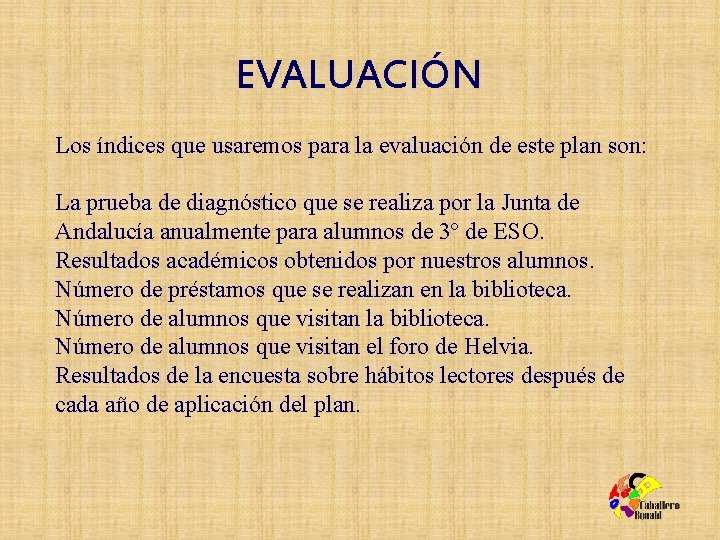 EVALUACIÓN

Los índices que usaremos para la evaluación de este plan son:

La prueba de diagnóstico que se realiza por la Junta de Andalucía anualmente para alumnos de 3° de ESO.
Resultados académicos obtenidos por nuestros alumnos.
Número de préstamos que se realizan en la biblioteca.
Número de alumnos que visitan la biblioteca.
Número de alumnos que visitan el foro de Helvia.
Resultados de la encuesta sobre hábitos lectores después de cada año de aplicación del plan.

Caballero Bonald